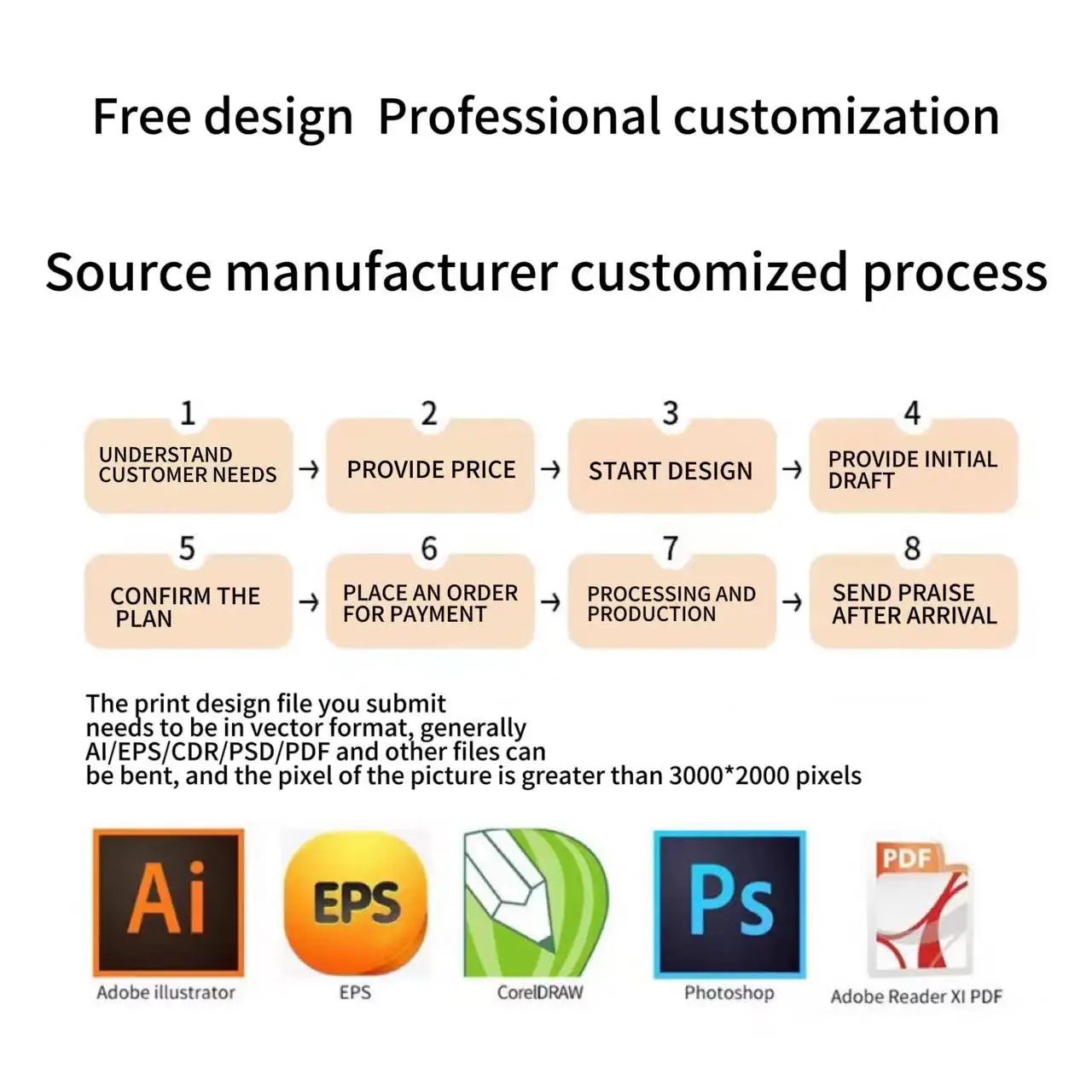 Free design  Professional customization

Source manufacturer customized process

1
UNDERSTAND CUSTOMER NEEDS
→
2
PROVIDE PRICE
→
3
START DESIGN
→
4
PROVIDE INITIAL DRAFT

5
CONFIRM THE PLAN
→
6
PLACE AN ORDER FOR PAYMENT
→
7
PROCESSING AND PRODUCTION
→
8
SEND PRAISE AFTER ARRIVAL

The print design file you submit needs to be in vector format, generally AI/EPS/CDR/PSD/PDF and other files can be bent, and the pixel of the picture is greater than 3000*2000 pixels

Ai
Adobe illustrator
EPS
EPS
CorelDRAW
Ps
Photoshop
PDF
Adobe Reader XI PDF